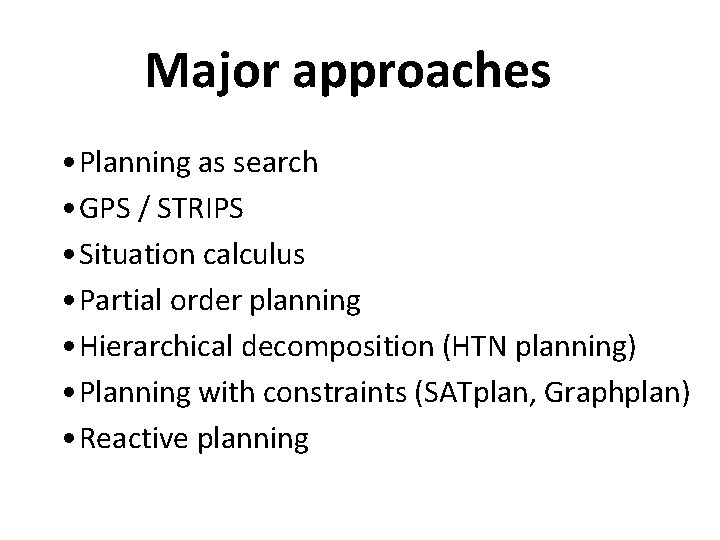 Major approaches

• Planning as search
• GPS / STRIPS
• Situation calculus
• Partial order planning
• Hierarchical decomposition (HTN planning)
• Planning with constraints (SATplan, Graphplan)
• Reactive planning